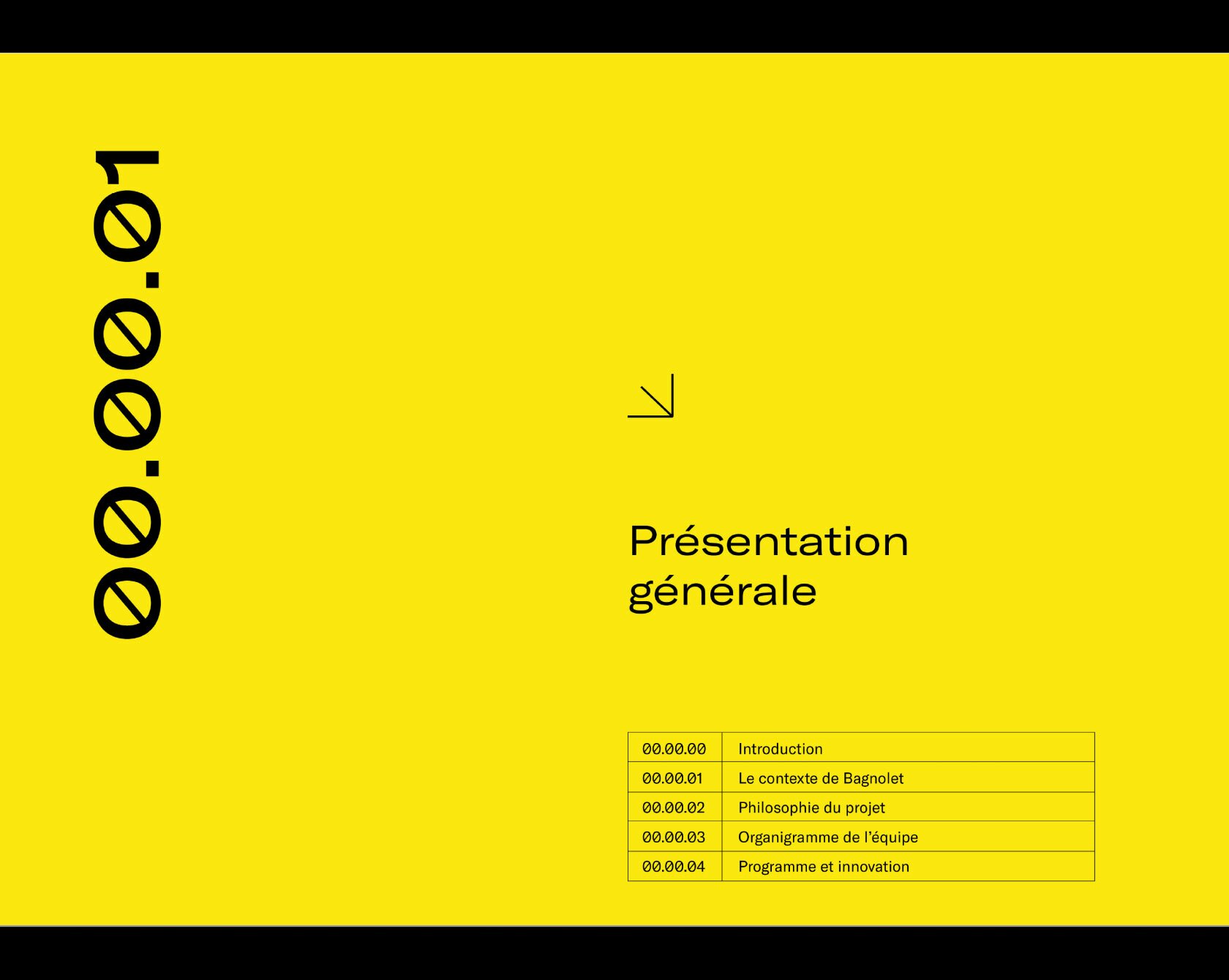 00.00.01

Présentation générale

| 00.00.00 | Introduction |
|---|---|
| 00.00.01 | Le contexte de Bagnolet |
| 00.00.02 | Philosophie du projet |
| 00.00.03 | Organigramme de l'équipe |
| 00.00.04 | Programme et innovation |